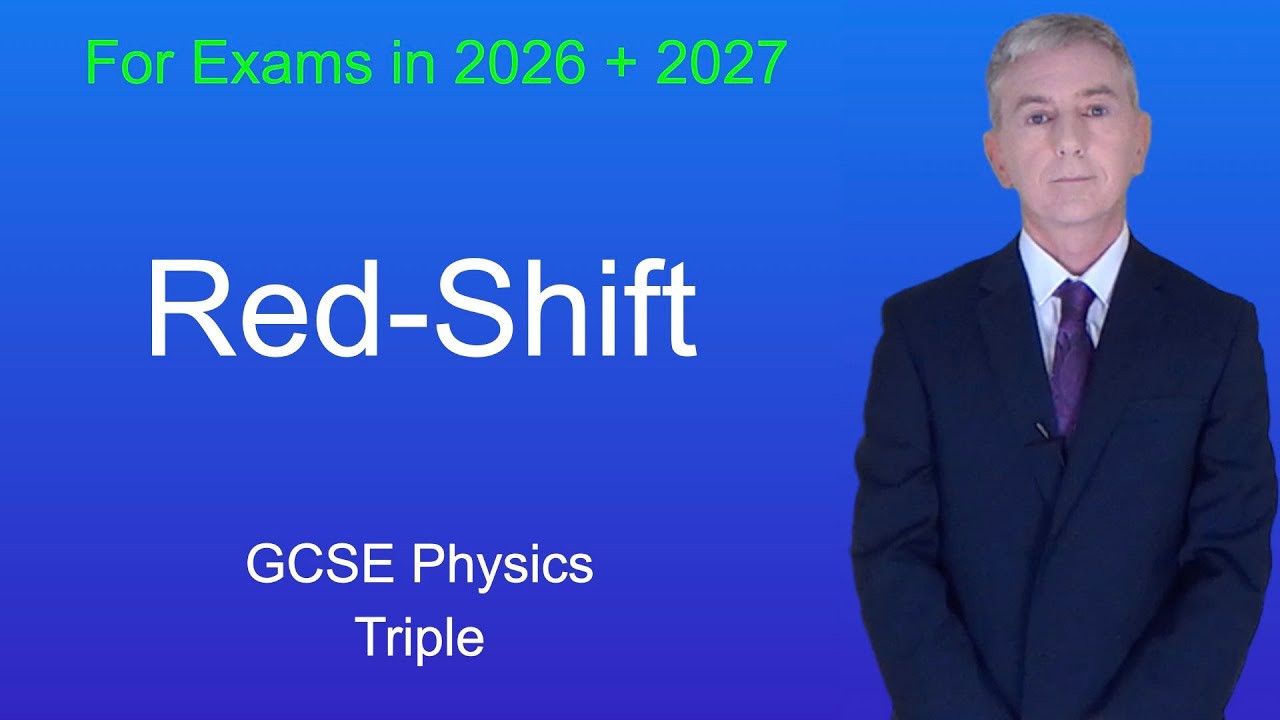 For Exams in 2026 + 2027

Red-Shift

GCSE Physics
Triple